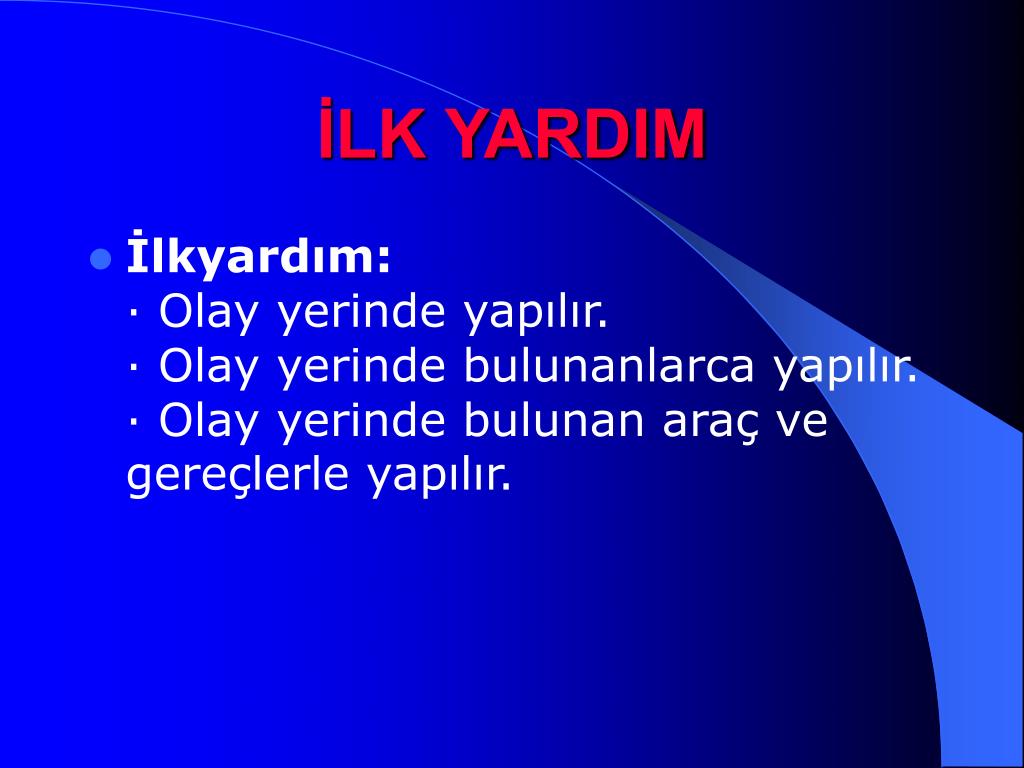 İLK YARDIM

İlkyardım:
· Olay yerinde yapılır.
· Olay yerinde bulunanlarca yapılır.
· Olay yerinde bulunan araç ve gereçlerle yapılır.